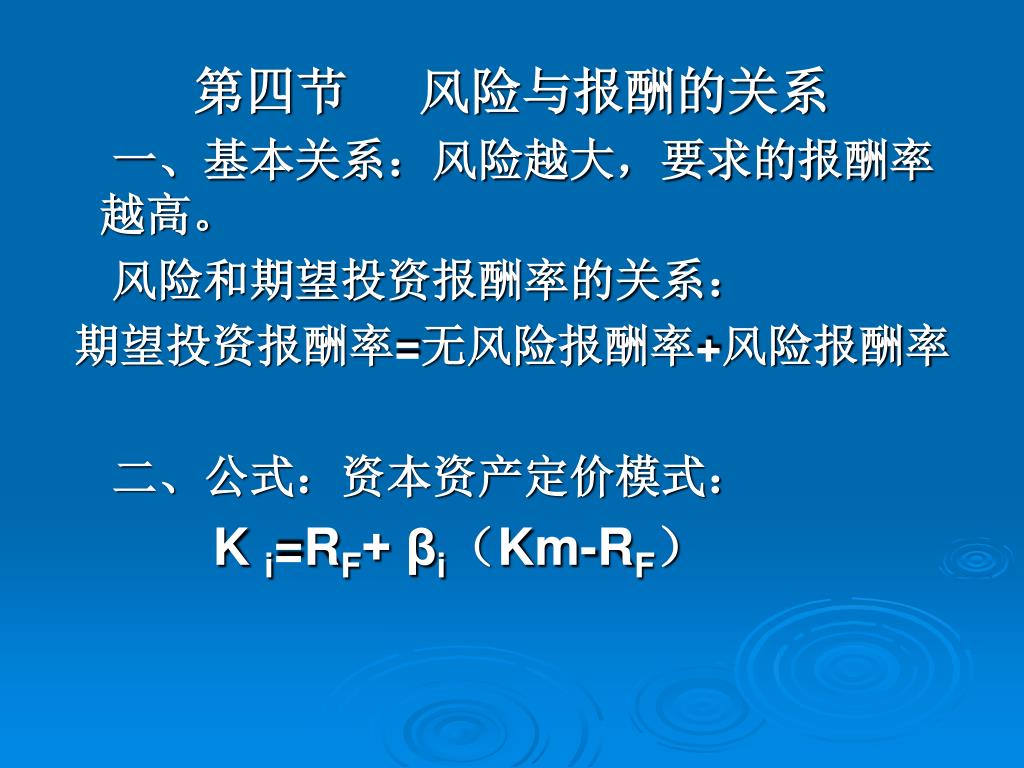 第四节　　风险与报酬的关系

一、基本关系：风险越大，要求的报酬率越高。

风险和期望投资报酬率的关系：

期望投资报酬率=无风险报酬率+风险报酬率

二、公式：资本资产定价模式：

$K_i=R_F+\beta_i（Km-R_F）$